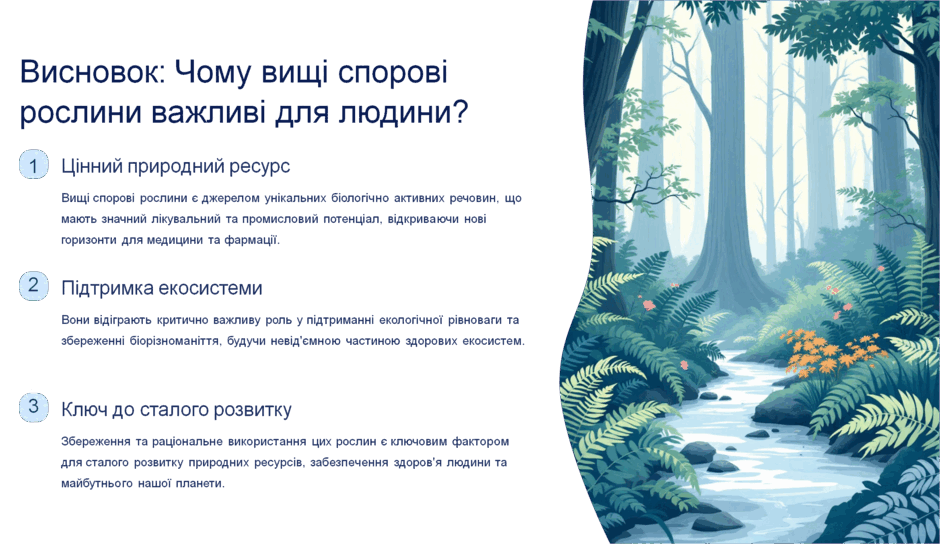 Висновок: Чому вищі спорові рослини важливі для людини?

1

Цінний природний ресурс

Вищі спорові рослини є джерелом унікальних біологічно активних речовин, що мають значний лікувальний та промисловий потенціал, відкриваючи нові горизонти для медицини та фармації.

2

Підтримка екосистеми

Вони відіграють критично важливу роль у підтриманні екологічної рівноваги та збереженні біорізноманіття, будучи невід'ємною частиною здорових екосистем.

3

Ключ до сталого розвитку

Збереження та раціональне використання цих рослин є ключовим фактором для сталого розвитку природних ресурсів, забезпечення здоров'я людини та майбутнього нашої планети.